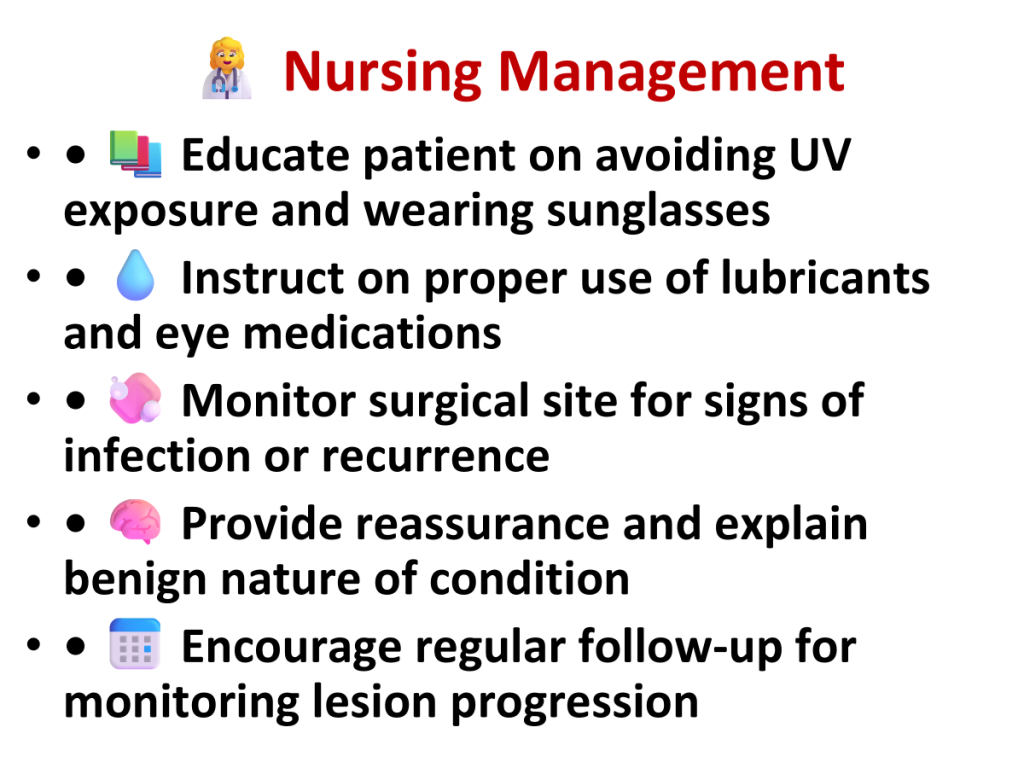 Nursing Management

• • Educate patient on avoiding UV exposure and wearing sunglasses
• • Instruct on proper use of lubricants and eye medications
• • Monitor surgical site for signs of infection or recurrence
• • Provide reassurance and explain benign nature of condition
• • Encourage regular follow-up for monitoring lesion progression